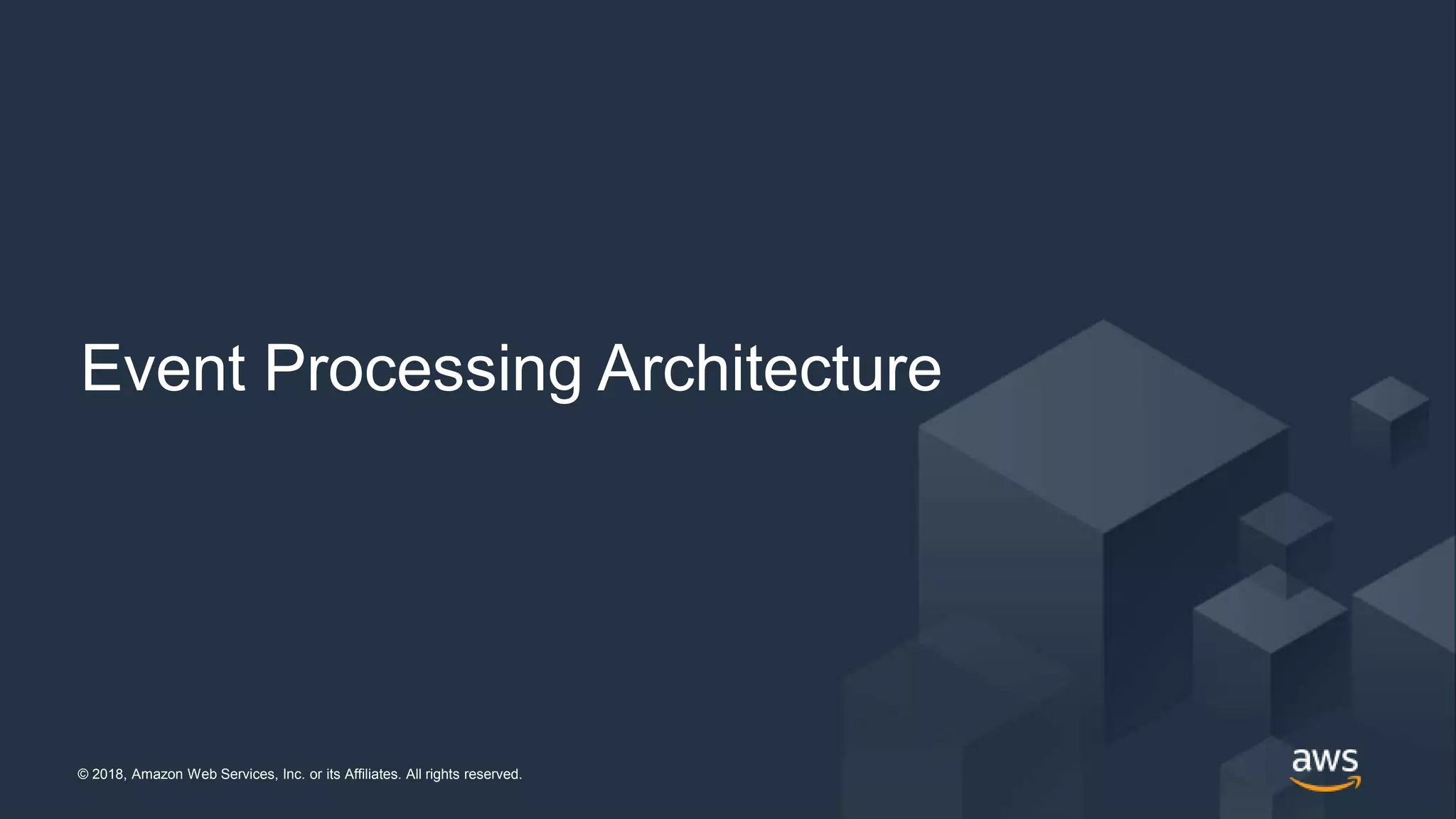 Event Processing Architecture

© 2018, Amazon Web Services, Inc. or its Affiliates. All rights reserved.

aws